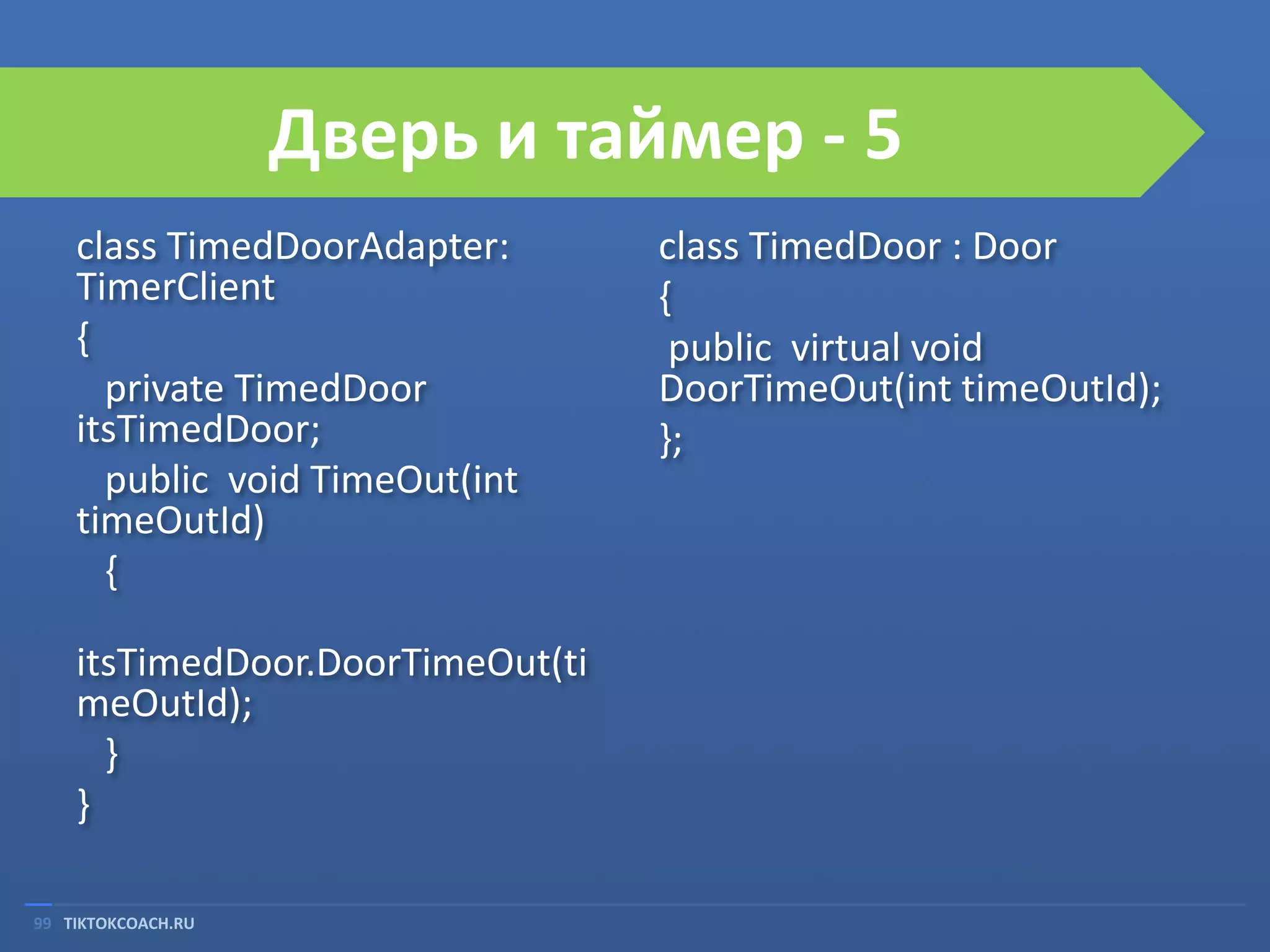 Дверь и таймер - 5

class TimedDoorAdapter: TimerClient
{
private TimedDoor itsTimedDoor;
public void TimeOut(int timeOutId)
{
itsTimedDoor.DoorTimeOut(timeOutId);
}
}

class TimedDoor : Door
{
public virtual void DoorTimeOut(int timeOutId);
};

99 TIKTOKCOACH.RU